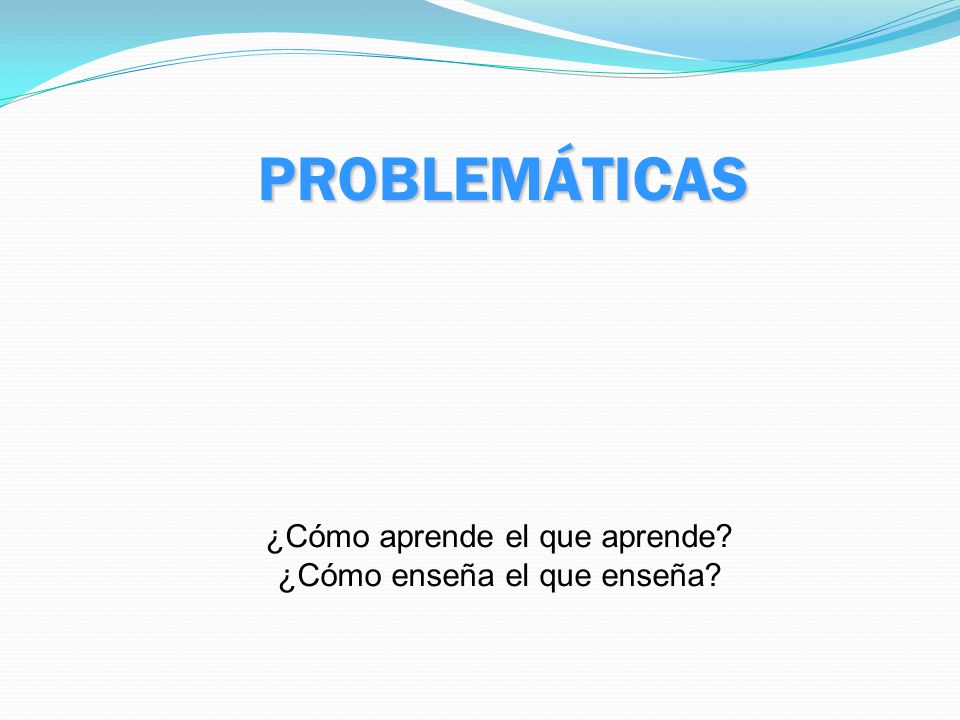 PROBLEMÁTICAS

¿Cómo aprende el que aprende?
¿Cómo enseña el que enseña?